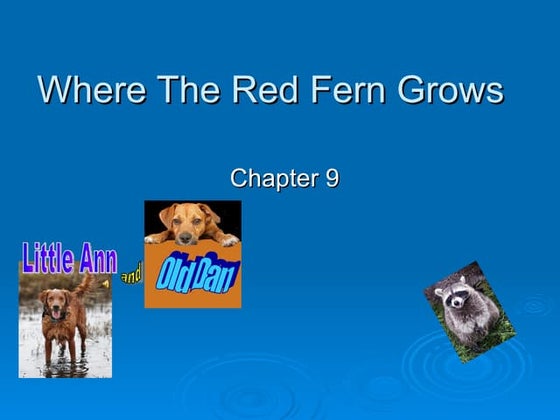 Where The Red Fern Grows

Chapter 9

Little Ann

and

Old Dan